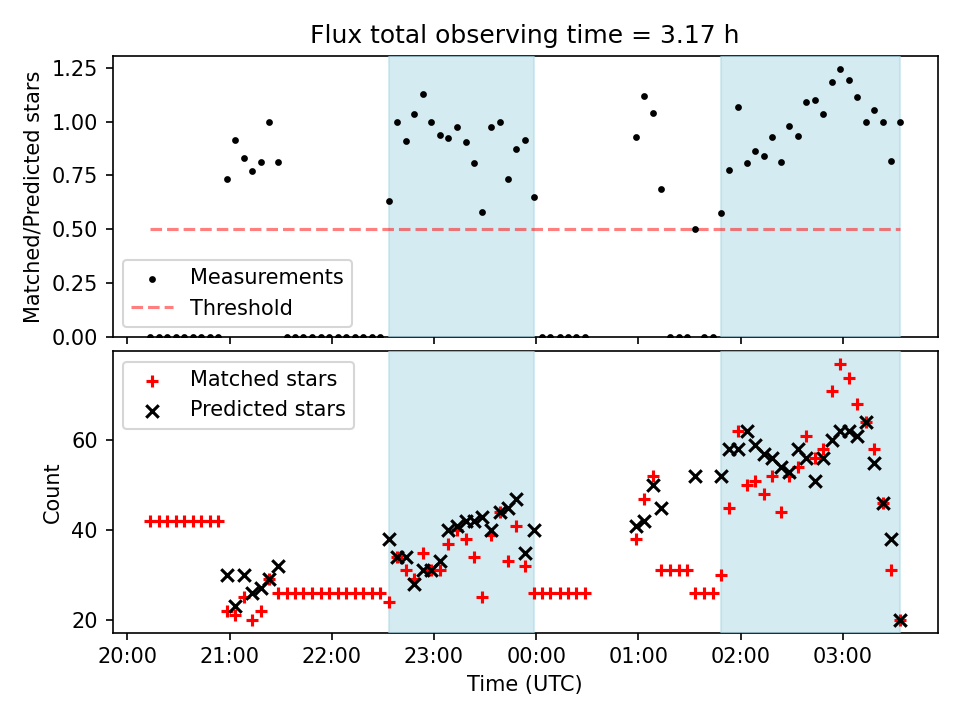 Flux total observing time = 3.17 h

Matched/Predicted stars

1.25
1.00
0.75
0.50
0.25
0.00

Measurements
Threshold

Matched stars
Predicted stars

Count

60
40
20

20:00
21:00
22:00
23:00
00:00
01:00
02:00
03:00

Time (UTC)